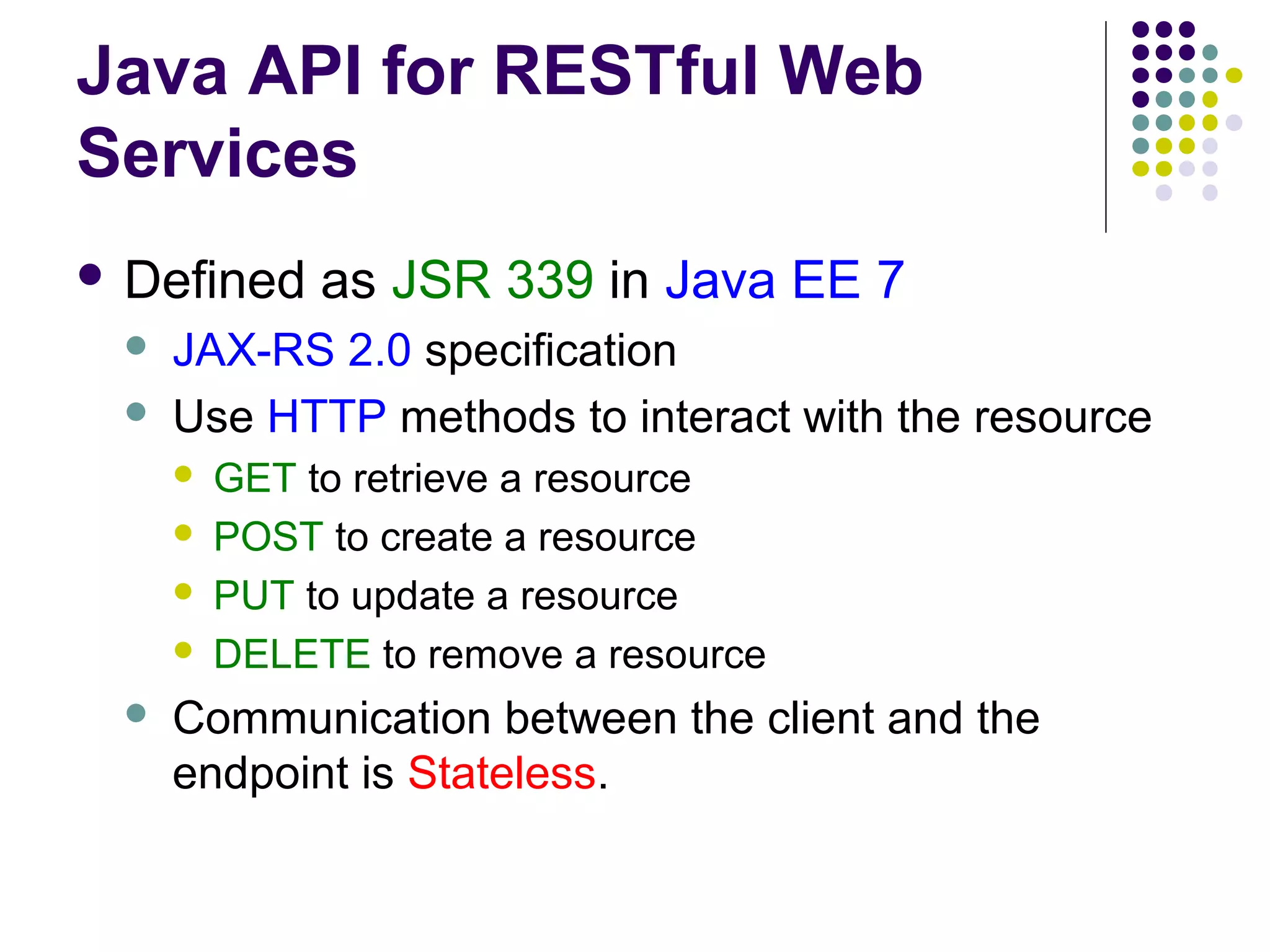 Java API for RESTful Web Services

- Defined as JSR 339 in Java EE 7
  - JAX-RS 2.0 specification
  - Use HTTP methods to interact with the resource
    - GET to retrieve a resource
    - POST to create a resource
    - PUT to update a resource
    - DELETE to remove a resource
  - Communication between the client and the endpoint is Stateless.